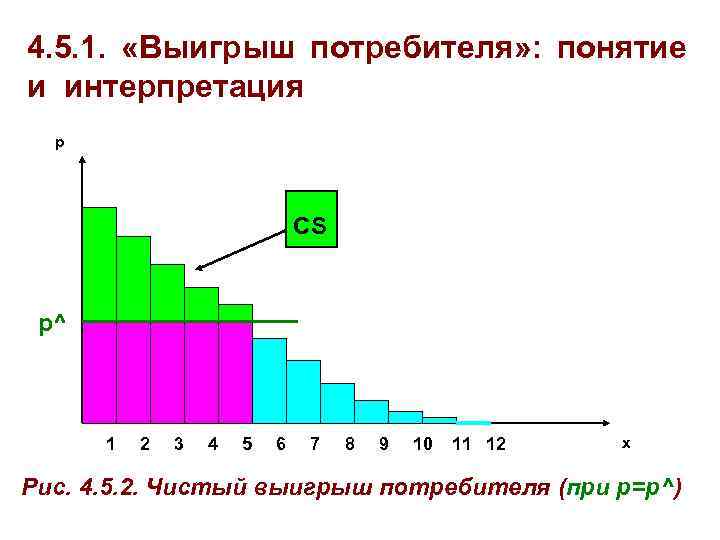 4.5.1. «Выигрыш потребителя»: понятие и интерпретация

p

CS

p^

1 2 3 4 5 6 7 8 9 10 11 12

x

Рис. 4.5.2. Чистый выигрыш потребителя (при p=p^)